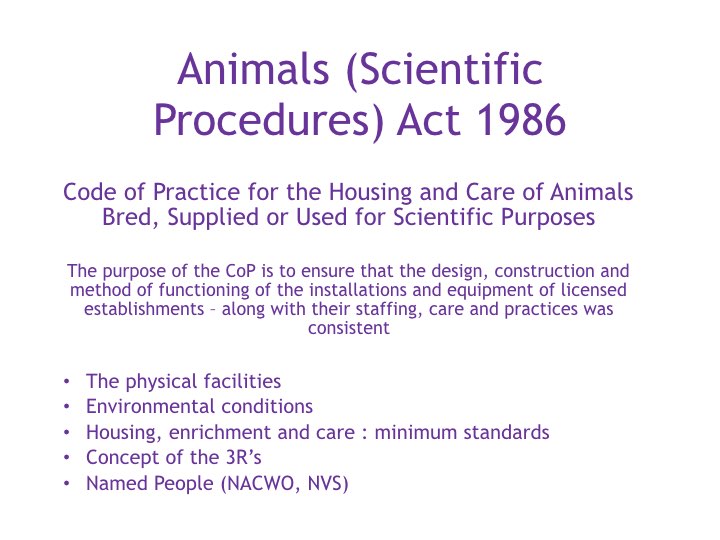 Animals (Scientific Procedures) Act 1986

Code of Practice for the Housing and Care of Animals Bred, Supplied or Used for Scientific Purposes

The purpose of the CoP is to ensure that the design, construction and method of functioning of the installations and equipment of licensed establishments – along with their staffing, care and practices was consistent

• The physical facilities
• Environmental conditions
• Housing, enrichment and care : minimum standards
• Concept of the 3R's
• Named People (NACWO, NVS)